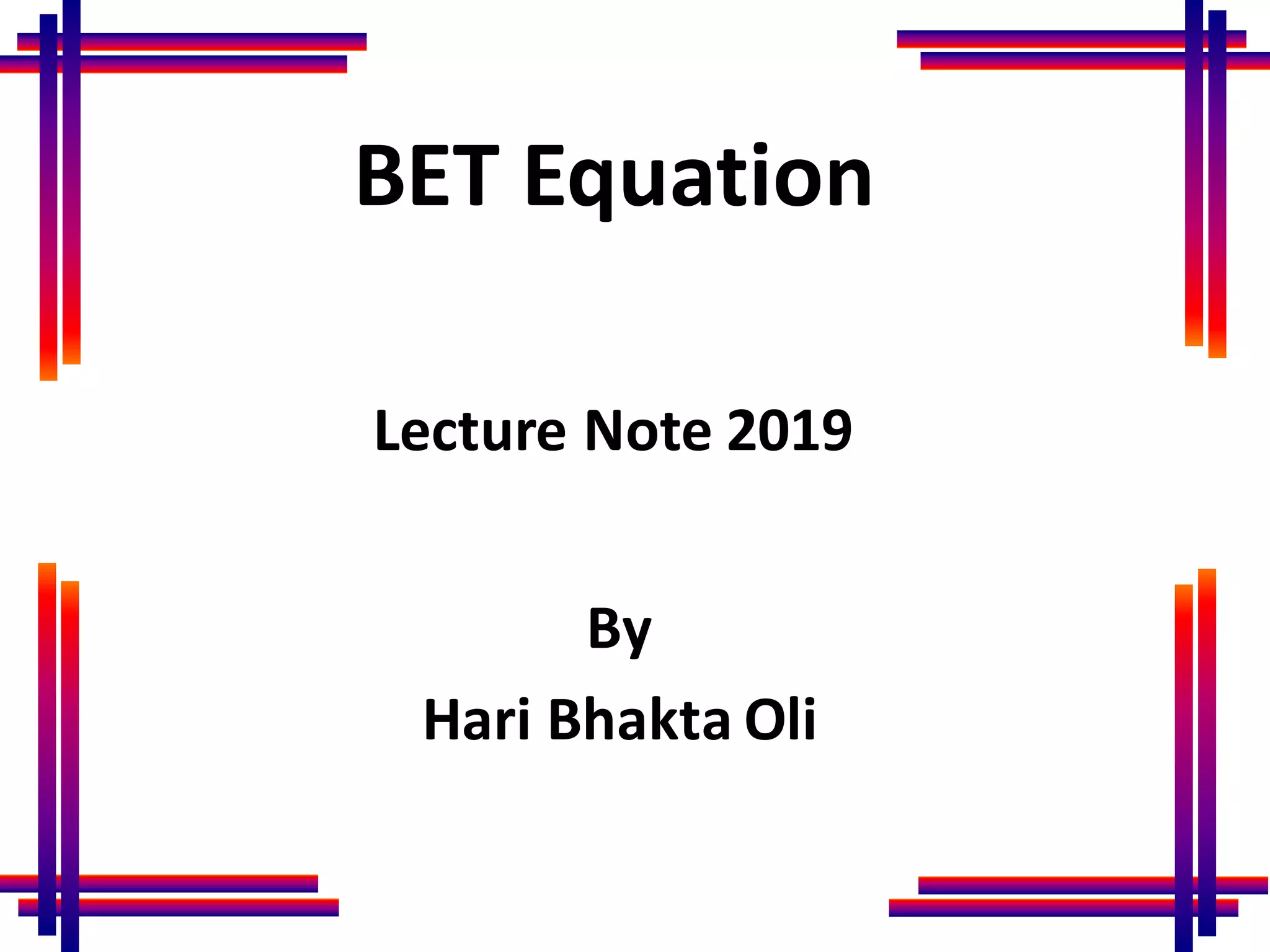 BET Equation

Lecture Note 2019

By

Hari Bhakta Oli